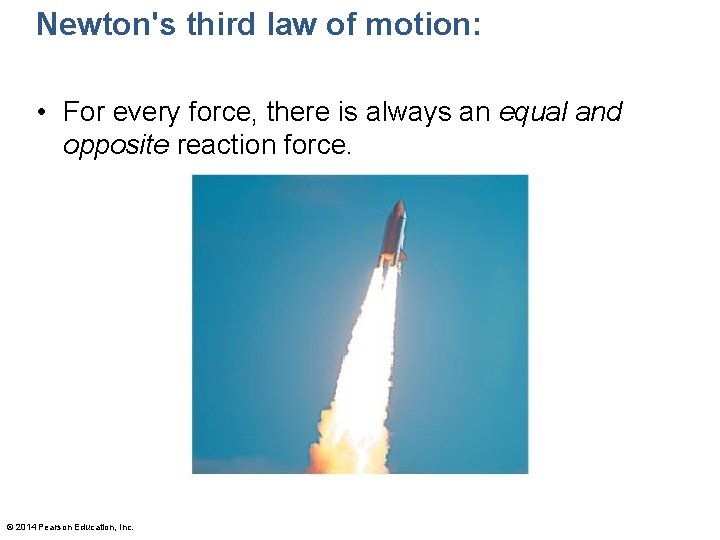 Newton's third law of motion:

• For every force, there is always an equal and opposite reaction force.

© 2014 Pearson Education, Inc.